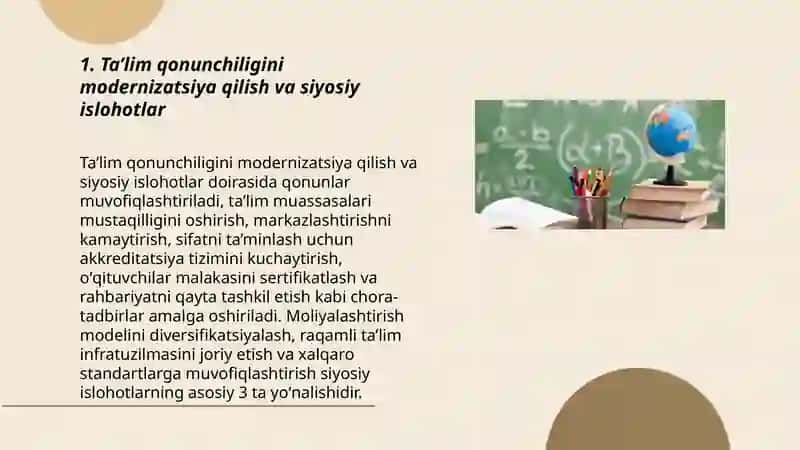 1. Ta’lim qonunchiligini modernizatsiya qilish va siyosiy islohotlar

Ta’lim qonunchiligini modernizatsiya qilish va siyosiy islohotlar doirasida qonunlar muvofiqlashtiriladi, ta’lim muassasalari mustaqilligini oshirish, markazlashtirishni kamaytirish, sifatni ta’minlash uchun akkreditatsiya tizimini kuchaytirish, o‘qituvchilar malakasini sertifikatlash va rahbariyatni qayta tashkil etish kabi chora-tadbirlar amalga oshiriladi. Moliyalashtirish modelini diversifikatsiyalash, raqamli ta’lim infratuzilmasini joriy etish va xalqaro standartlarga muvofiqlashtirish siyosiy islohotlarning asosiy 3 ta yo‘nalishidir.